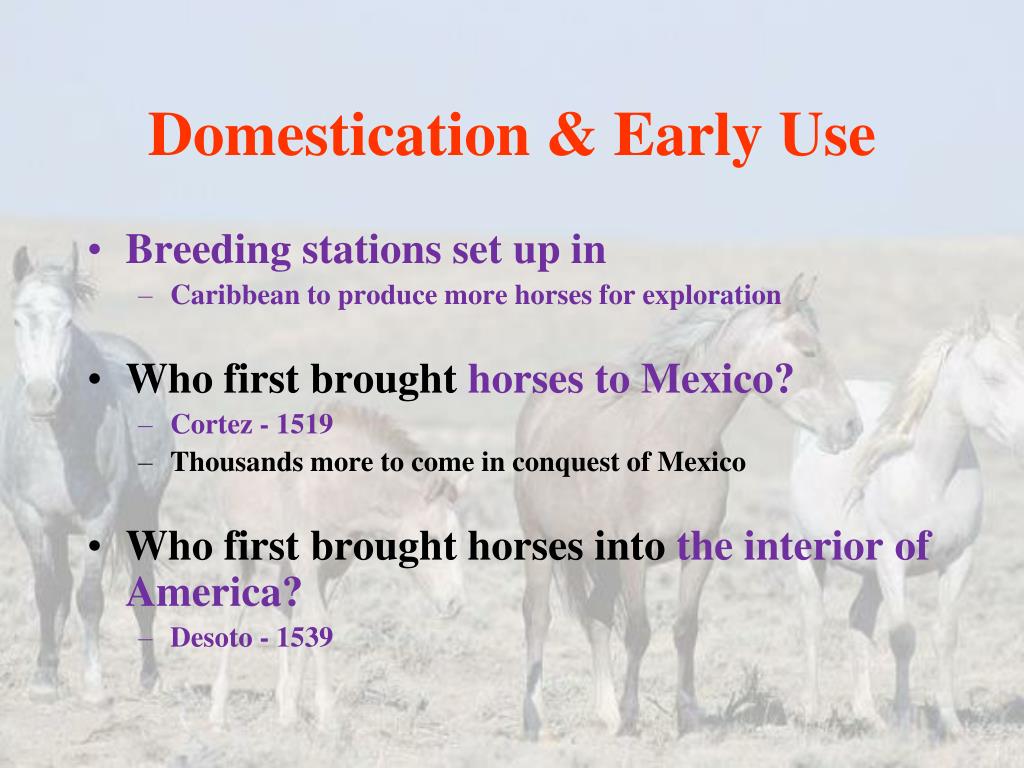 Domestication & Early Use

• Breeding stations set up in
– Caribbean to produce more horses for exploration

• Who first brought horses to Mexico?
– Cortez - 1519
– Thousands more to come in conquest of Mexico

• Who first brought horses into the interior of America?
– Desoto - 1539